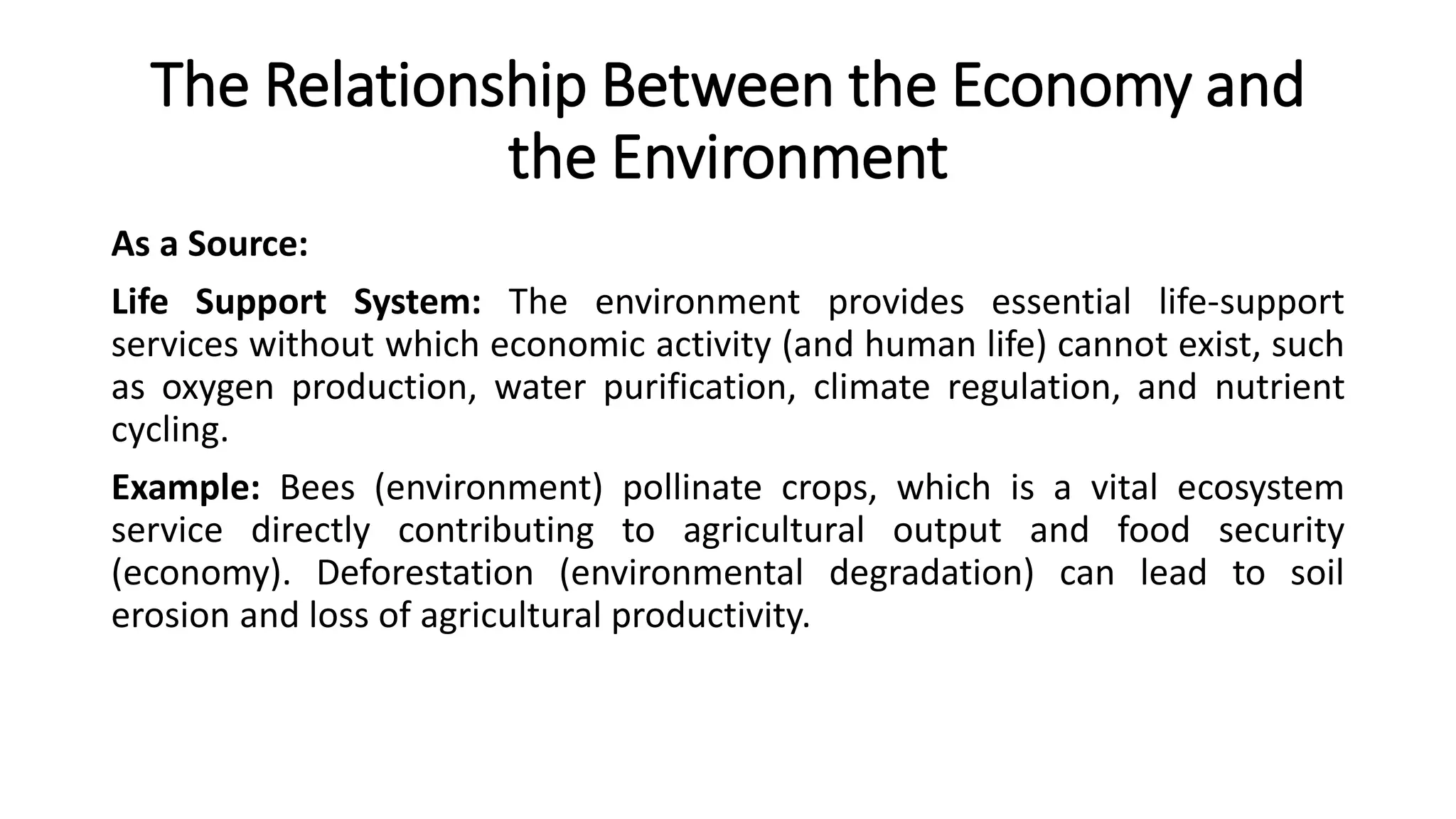 The Relationship Between the Economy and the Environment

As a Source:

Life Support System: The environment provides essential life-support services without which economic activity (and human life) cannot exist, such as oxygen production, water purification, climate regulation, and nutrient cycling.

Example: Bees (environment) pollinate crops, which is a vital ecosystem service directly contributing to agricultural output and food security (economy). Deforestation (environmental degradation) can lead to soil erosion and loss of agricultural productivity.